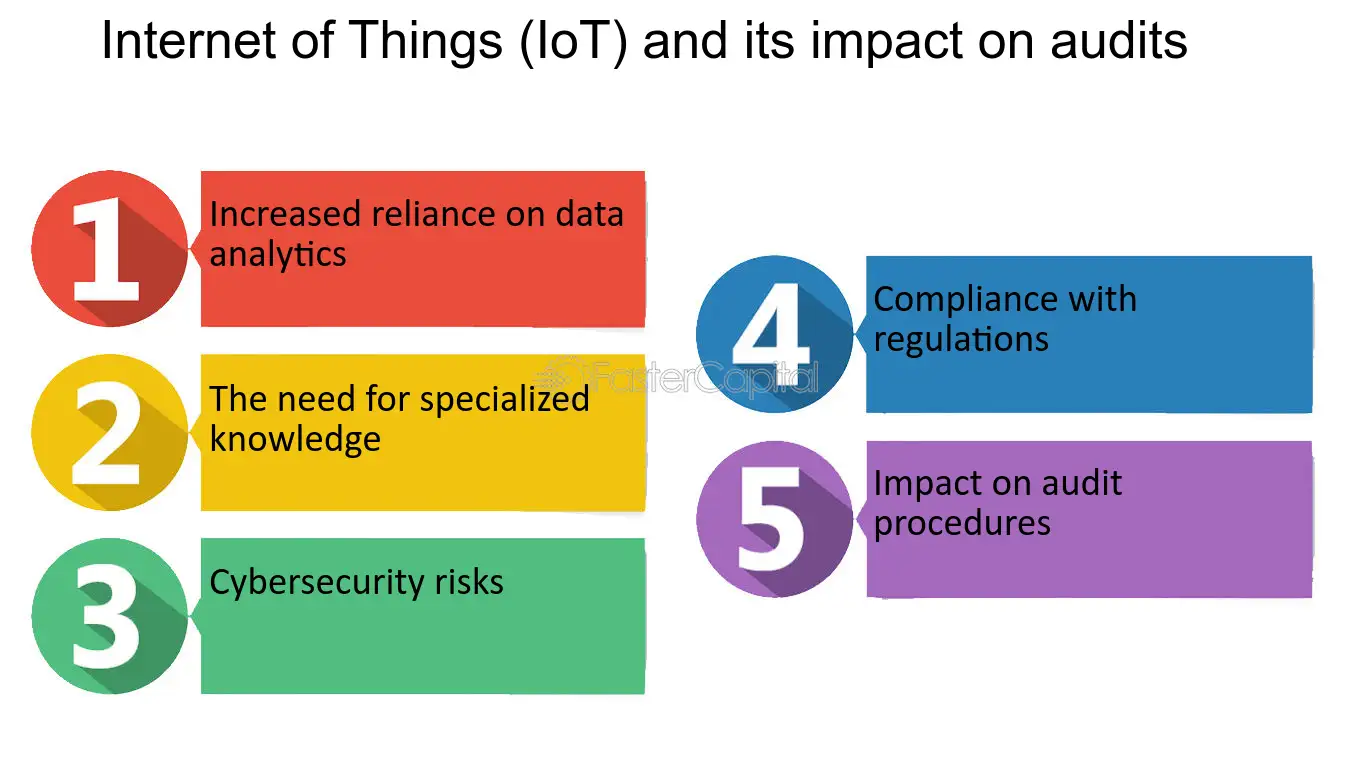 Internet of Things (IoT) and its impact on audits

1 Increased reliance on data analytics

2 The need for specialized knowledge

3 Cybersecurity risks

4 Compliance with regulations

5 Impact on audit procedures

FasterCapital